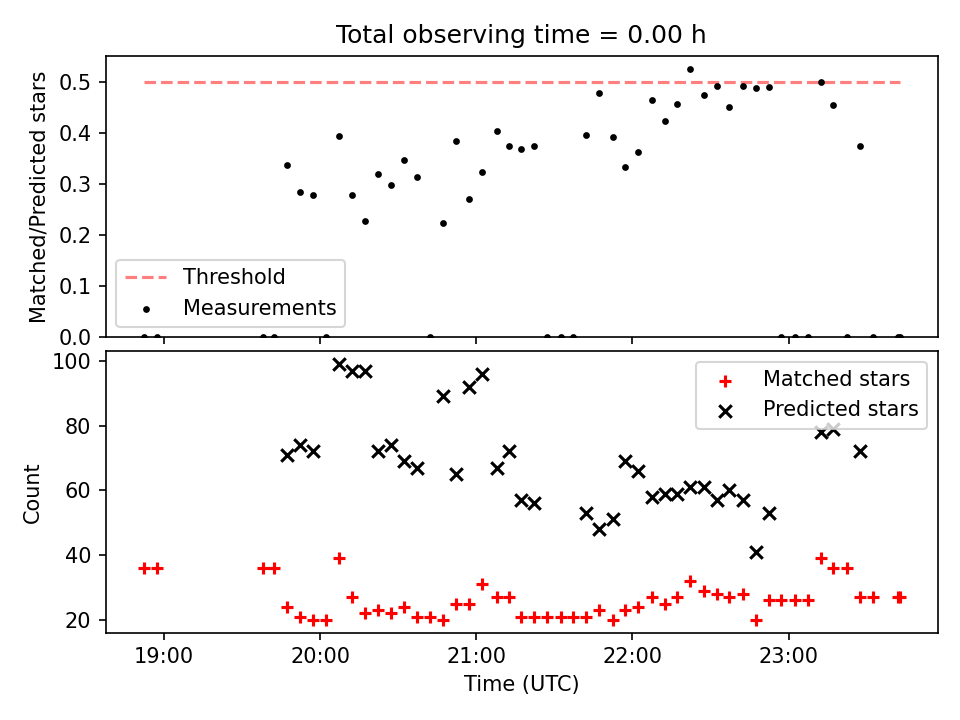 Total observing time = 0.00 h

Matched/Predicted stars

0.5
0.4
0.3
0.2
0.1
0.0

Threshold
Measurements

Count

100
80
60
40
20

Matched stars
Predicted stars

19:00
20:00
21:00
22:00
23:00

Time (UTC)